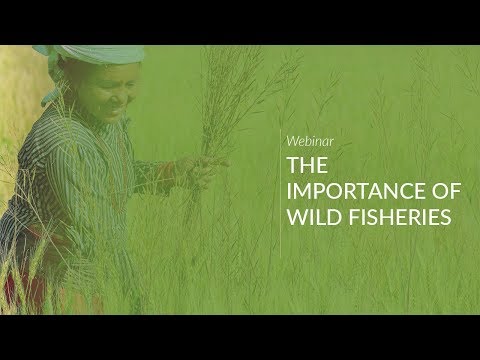 Webinar

THE IMPORTANCE OF WILD FISHERIES